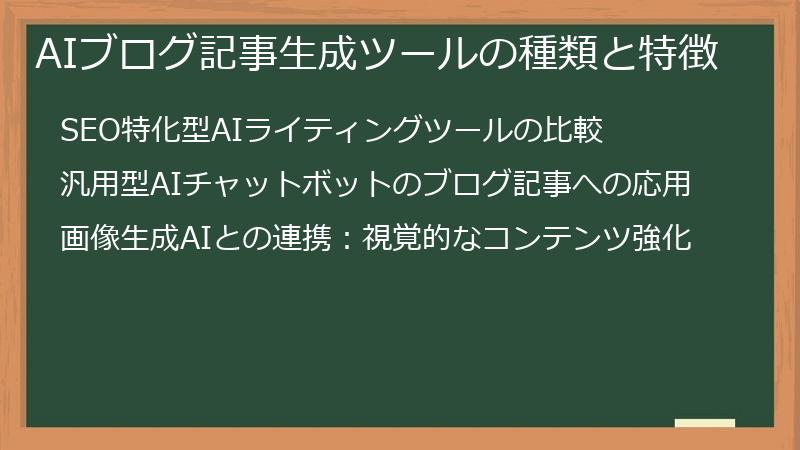 AIブログ記事生成ツールの種類と特徴

SEO特化型AIライティングツールの比較

汎用型AIチャットボットのブログ記事への応用

画像生成AIとの連携：視覚的なコンテンツ強化